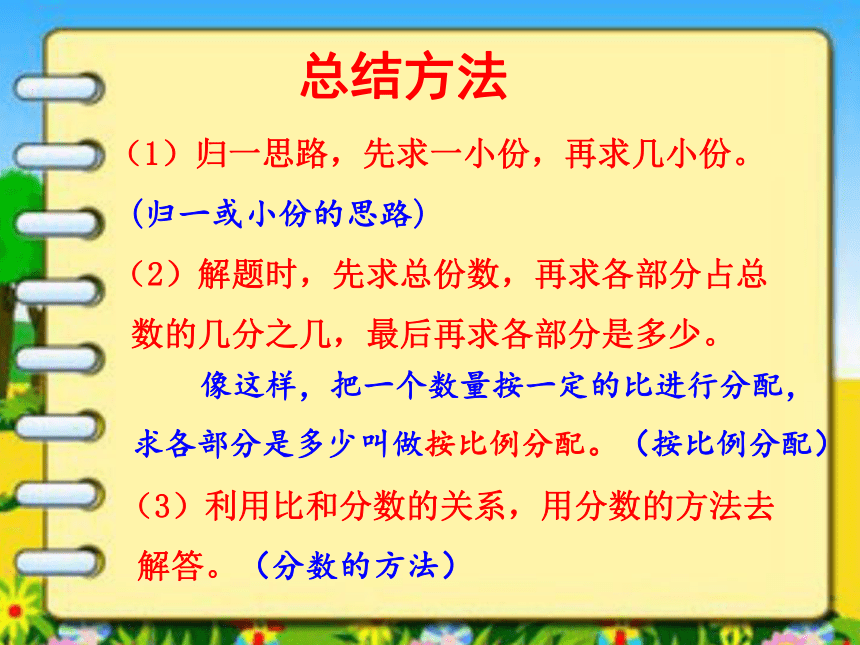 总结方法

（1）归一思路，先求一小份，再求几小份。

（归一或小份的思路）

（2）解题时，先求总份数，再求各部分占总数的几分之几，最后再求各部分是多少。

像这样，把一个数量按一定的比进行分配，求各部分是多少叫做按比例分配。（按比例分配）

（3）利用比和分数的关系，用分数的方法去解答。（分数的方法）